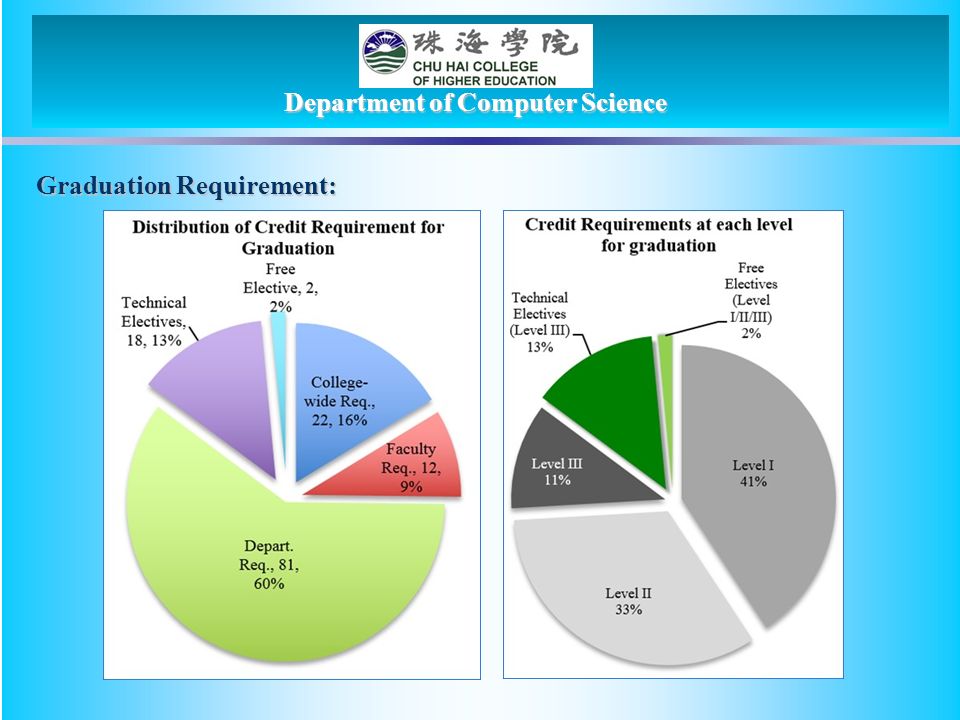 珠海學院
CHU HAI COLLEGE OF HIGHER EDUCATION
Department of Computer Science

Graduation Requirement:

Distribution of Credit Requirement for Graduation

Free Elective, 2, 2%

Technical Electives, 18, 13%

College-wide Req., 22, 16%

Faculty Req., 12, 9%

Depart. Req., 81, 60%

Credit Requirements at each level for graduation

Free Electives (Level I/II/III) 2%

Technical Electives (Level III) 13%

Level III 11%

Level I 41%

Level II 33%